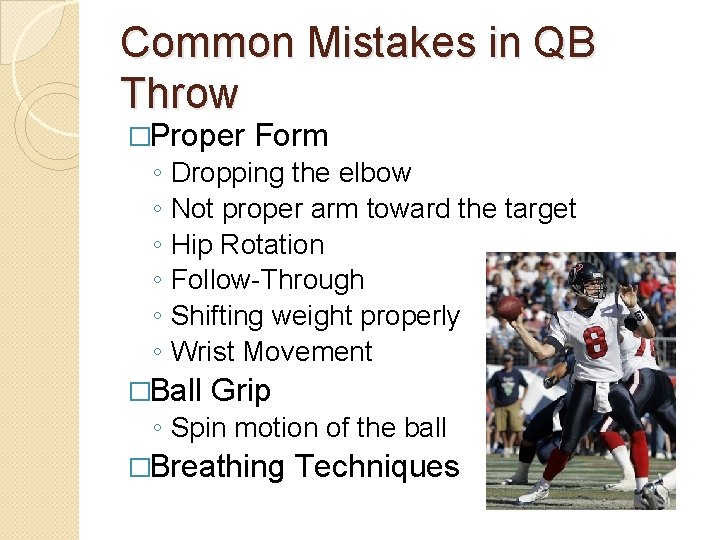 Common Mistakes in QB Throw

□Proper Form
◦ Dropping the elbow
◦ Not proper arm toward the target
◦ Hip Rotation
◦ Follow-Through
◦ Shifting weight properly
◦ Wrist Movement

□Ball Grip
◦ Spin motion of the ball

□Breathing Techniques

8